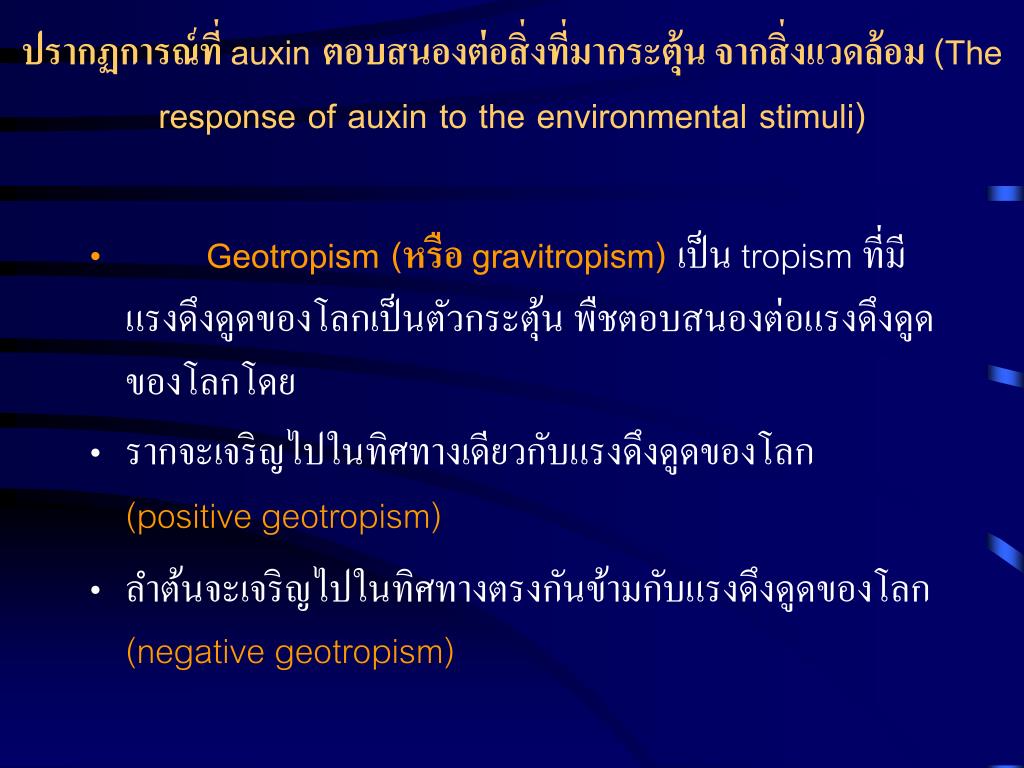 ปรากฏการณ์ที่ auxin ตอบสนองต่อสิ่งที่มากระตุ้น จากสิ่งแวดล้อม (The response of auxin to the environmental stimuli)

• Geotropism (หรือ gravitropism) เป็น tropism ที่มีแรงดึงดูดของโลกเป็นตัวกระตุ้น พืชตอบสนองต่อแรงดึงดูดของโลกโดย

• รากจะเจริญไปในทิศทางเดียวกับแรงดึงดูดของโลก (positive geotropism)

• ลำต้นจะเจริญไปในทิศทางตรงกันข้ามกับแรงดึงดูดของโลก (negative geotropism)